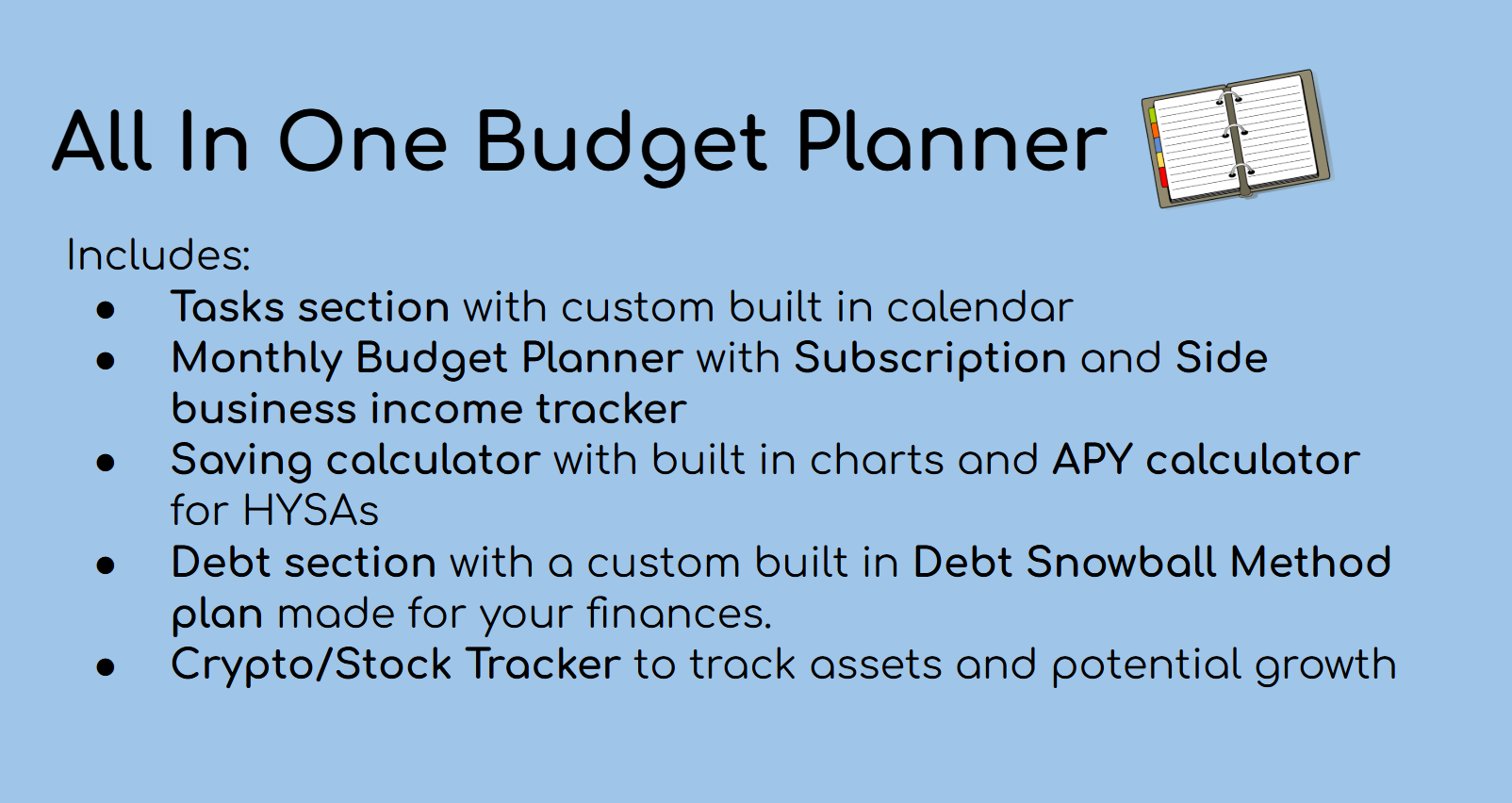 All In One Budget Planner

Includes:

- Tasks section with custom built in calendar
- Monthly Budget Planner with Subscription and Side business income tracker
- Saving calculator with built in charts and APY calculator for HYSAs
- Debt section with a custom built in Debt Snowball Method plan made for your finances.
- Crypto/Stock Tracker to track assets and potential growth